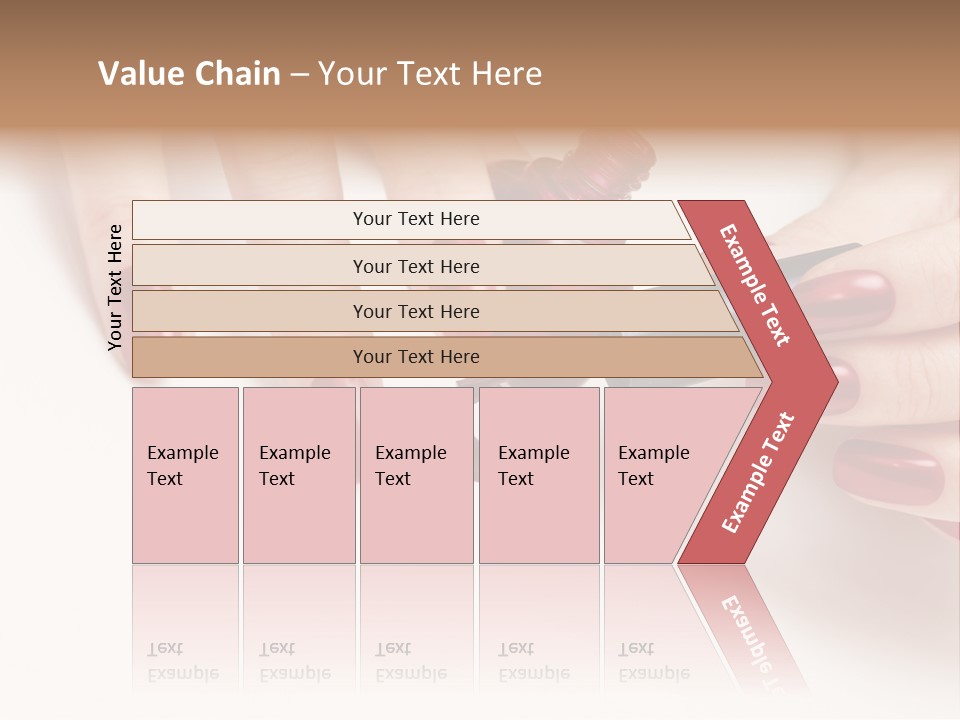 Value Chain – Your Text Here

Your Text Here

Your Text Here

Your Text Here

Your Text Here

Your Text Here

Example Text

Example Text

Example Text

Example Text

Example Text

Example Text

Example Text